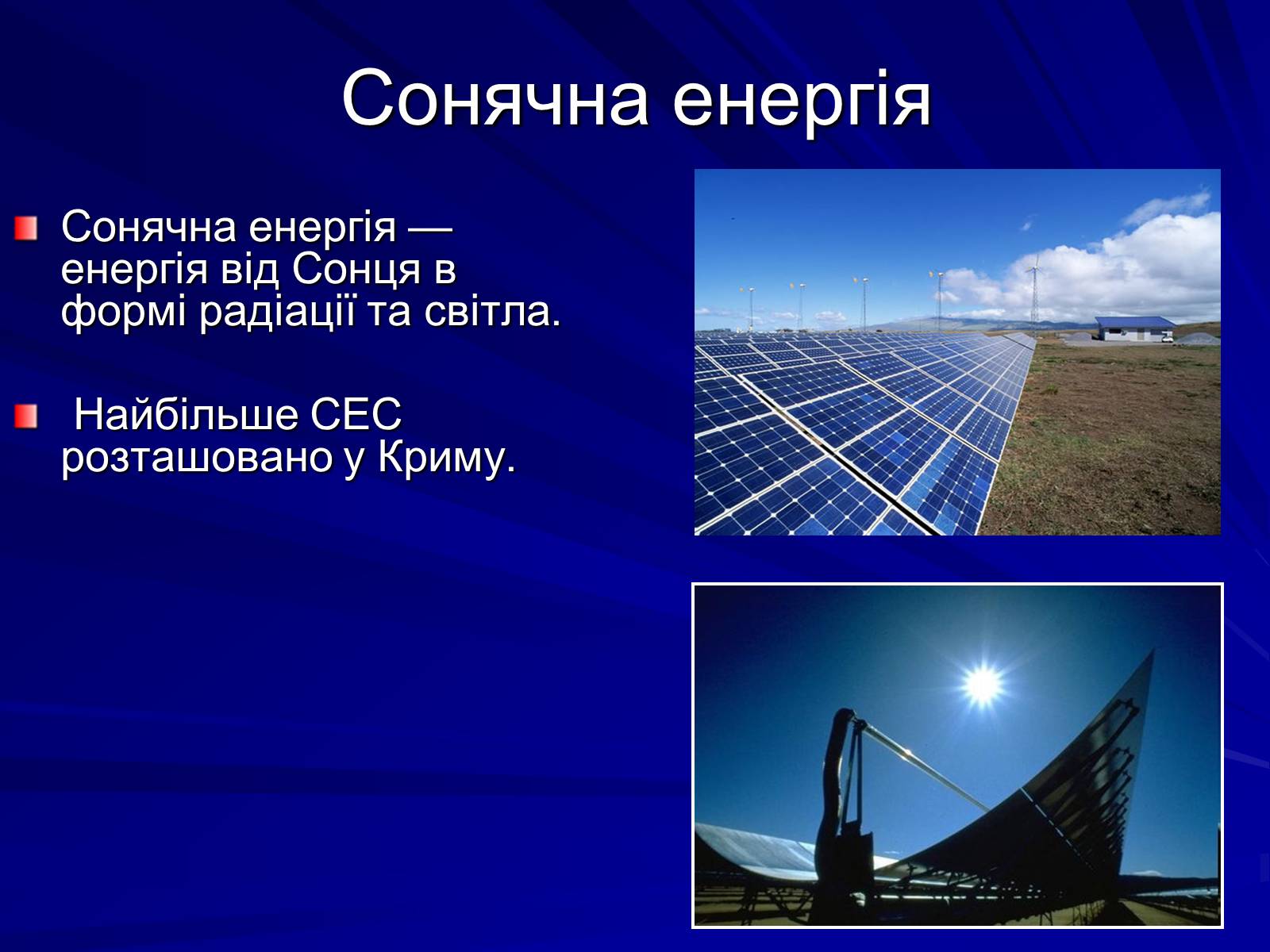 Сонячна енергія

Сонячна енергія — енергія від Сонця в формі радіації та світла.

Найбільше СЕС розташовано у Криму.